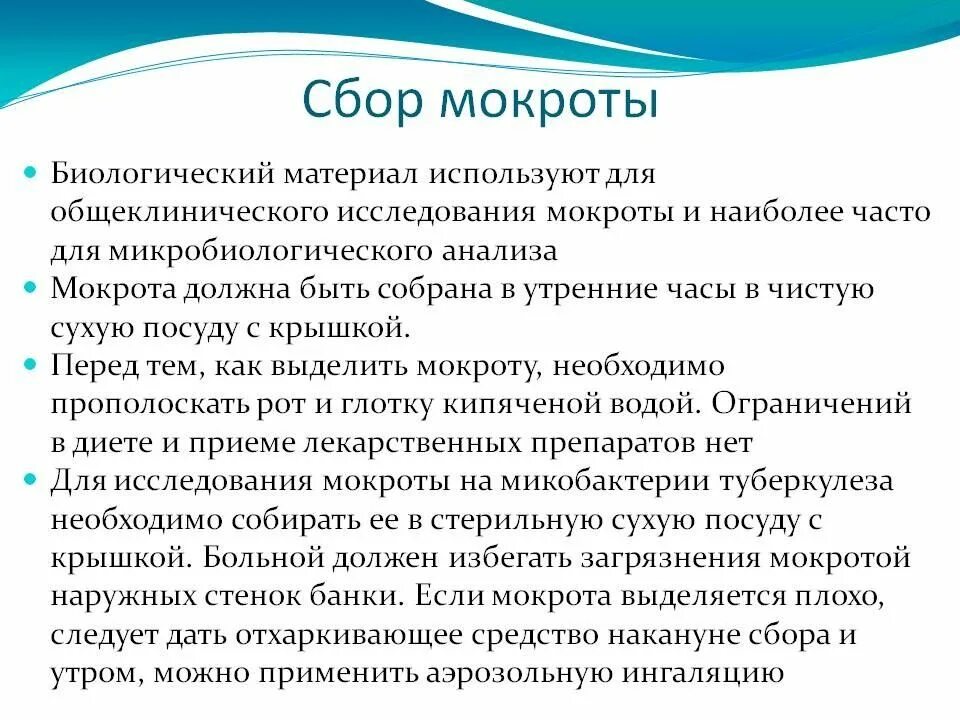 Сбор мокроты

- Биологический материал используют для общеклинического исследования мокроты и наиболее часто для микробиологического анализа
- Мокрота должна быть собрана в утренние часы в чистую сухую посуду с крышкой.
- Перед тем, как выделить мокроту, необходимо прополоскать рот и глотку кипяченой водой. Ограничений в диете и приеме лекарственных препаратов нет
- Для исследования мокроты на микобактерии туберкулеза необходимо собирать ее в стерильную сухую посуду с крышкой. Больной должен избегать загрязнения мокротой наружных стенок банки. Если мокрота выделяется плохо, следует дать отхаркивающее средство накануне сбора и утром, можно применить аэрозольную ингаляцию